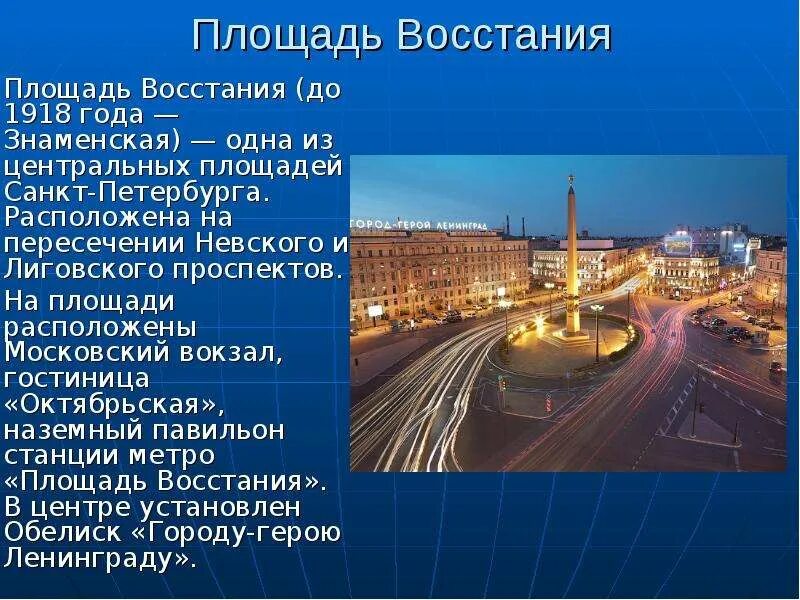 Площадь Восстания

Площадь Восстания (до 1918 года — Знаменская) — одна из центральных площадей Санкт-Петербурга. Расположена на пересечении Невского и Лиговского проспектов.

На площади расположены Московский вокзал, гостиница «Октябрьская», наземный павильон станции метро «Площадь Восстания». В центре установлен Обелиск «Городу-герою Ленинграду».

ГОРОД-ГЕРОЙ ЛЕНИНГРАД